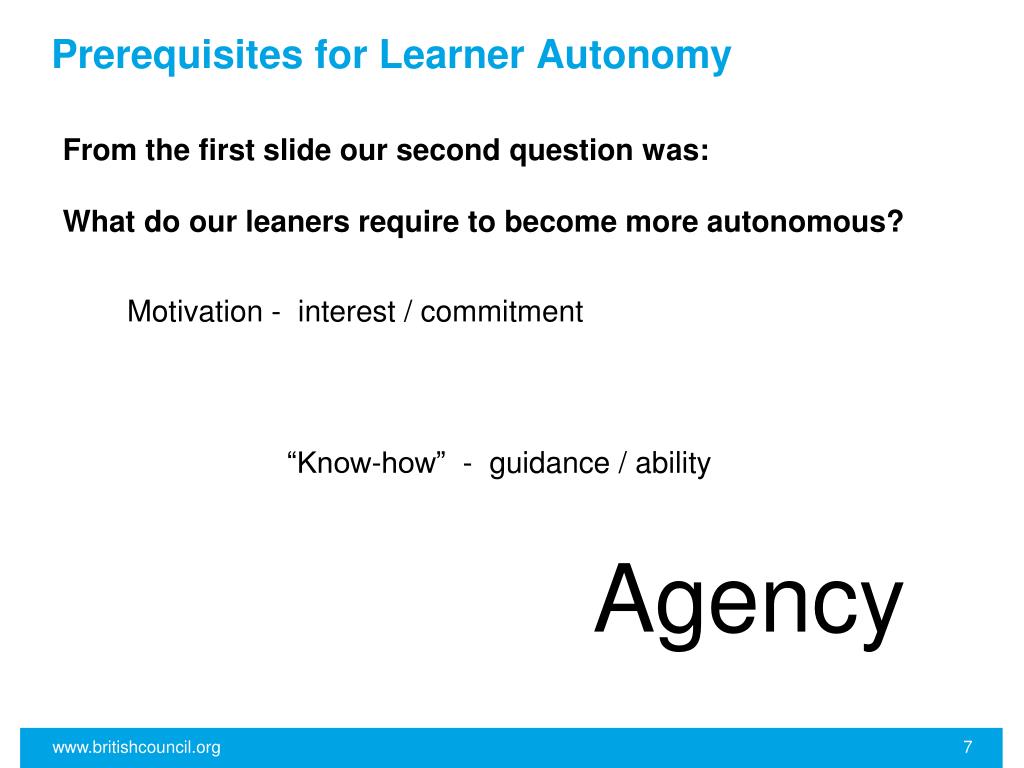 Prerequisites for Learner Autonomy

From the first slide our second question was:

What do our leaners require to become more autonomous?

Motivation - interest / commitment

“Know-how” - guidance / ability

Agency

www.britishcouncil.org

7